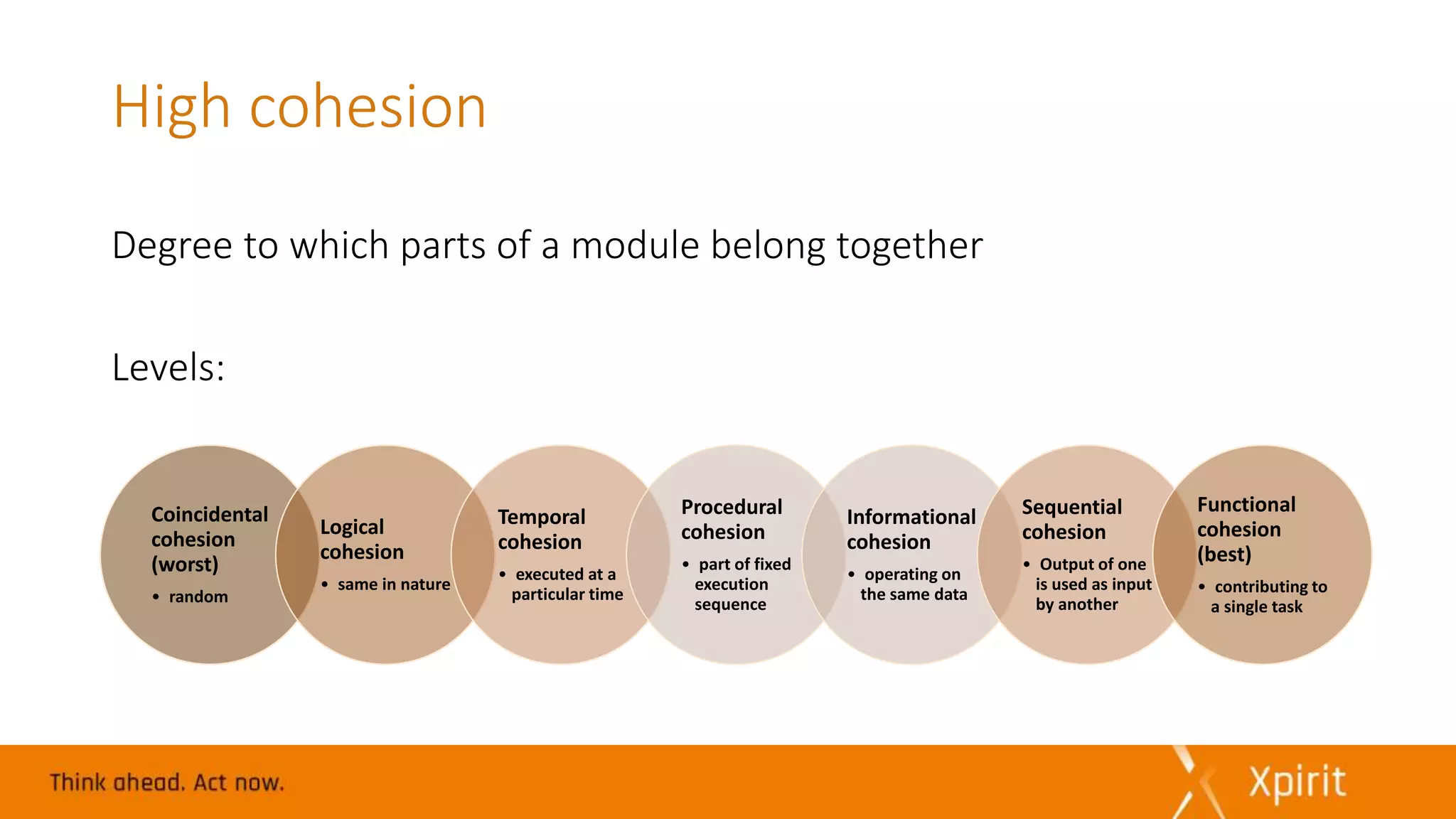 High cohesion

Degree to which parts of a module belong together

Levels:

Coincidental cohesion (worst)
• random

Logical cohesion
• same in nature

Temporal cohesion
• executed at a particular time

Procedural cohesion
• part of fixed execution sequence

Informational cohesion
• operating on the same data

Sequential cohesion
• Output of one is used as input by another

Functional cohesion (best)
• contributing to a single task

Think ahead. Act now.

Xpirit